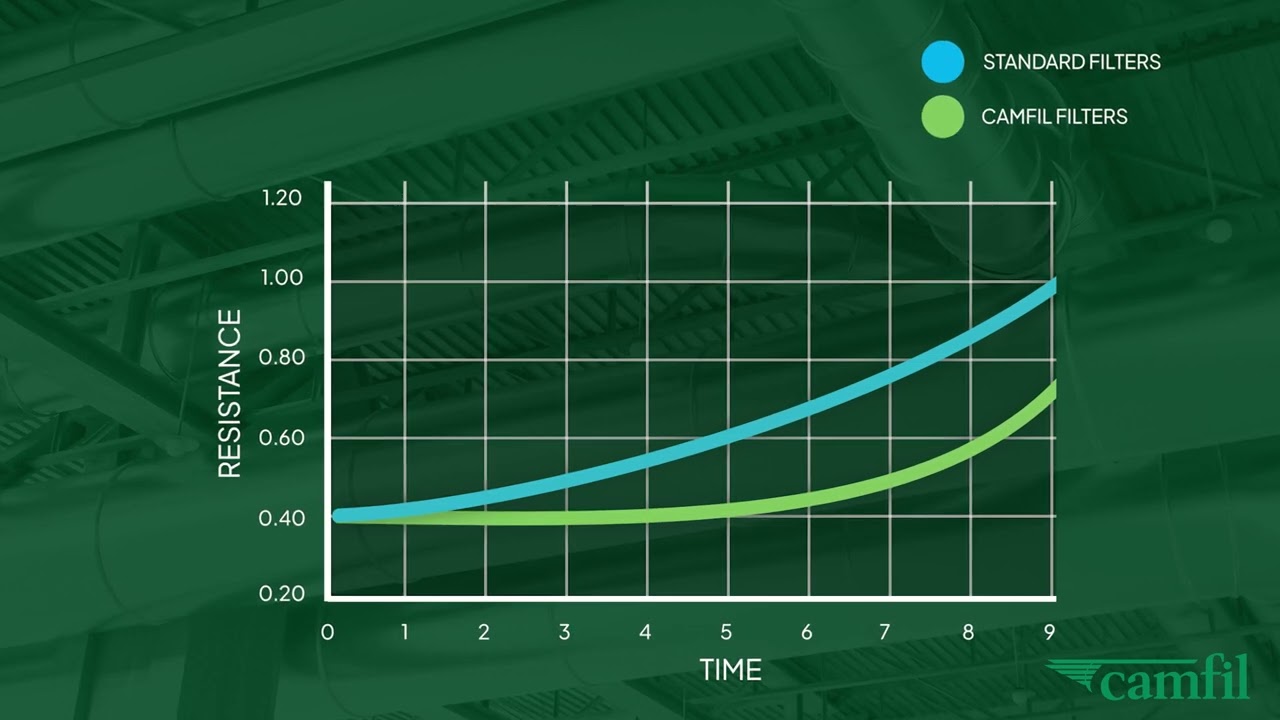 STANDARD FILTERS
CAMFIL FILTERS

RESISTANCE
1.20
1.00
0.80
0.60
0.40
0.20

0 1 2 3 4 5 6 7 8 9
TIME

camfil